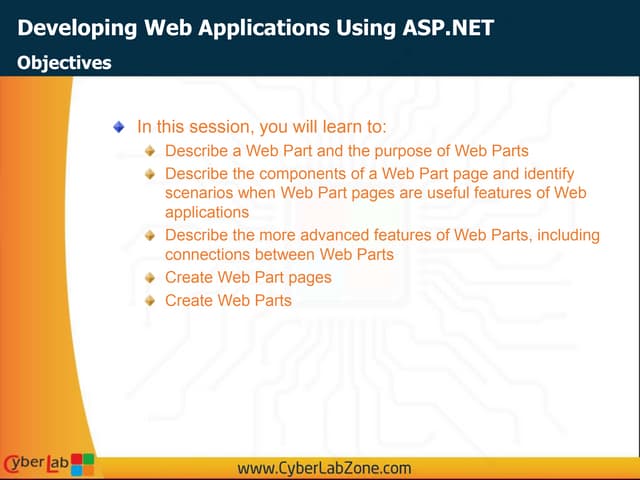 Developing Web Applications Using ASP.NET

Objectives

In this session, you will learn to:

Describe a Web Part and the purpose of Web Parts

Describe the components of a Web Part page and identify scenarios when Web Part pages are useful features of Web applications

Describe the more advanced features of Web Parts, including connections between Web Parts

Create Web Part pages

Create Web Parts

CyberLab

www.CyberLabZone.com